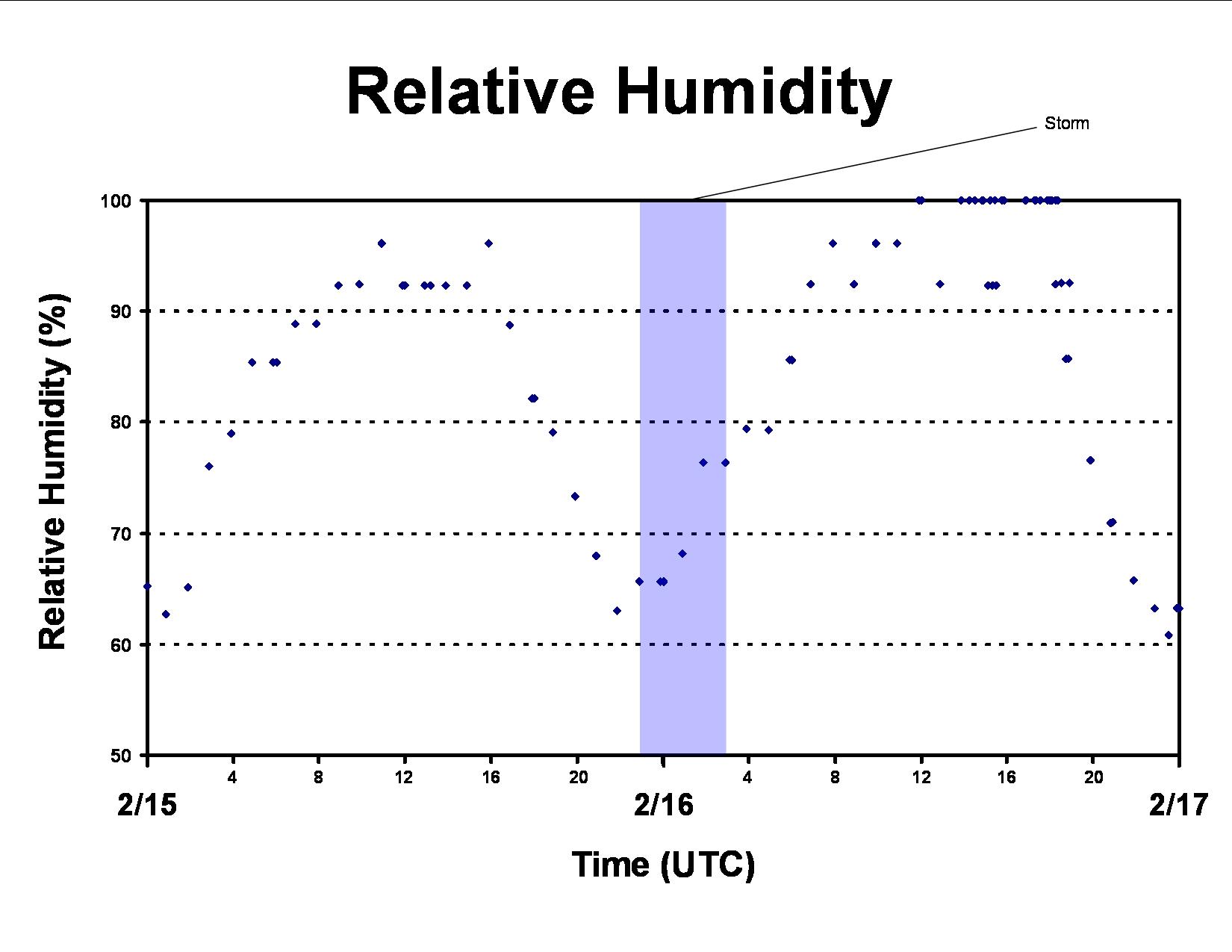 Relative Humidity

Storm

Relative Humidity (%)

100
90
80
70
60
50

4
8
12
16
20
4
8
12
16
20

2/15
2/16
2/17

Time (UTC)